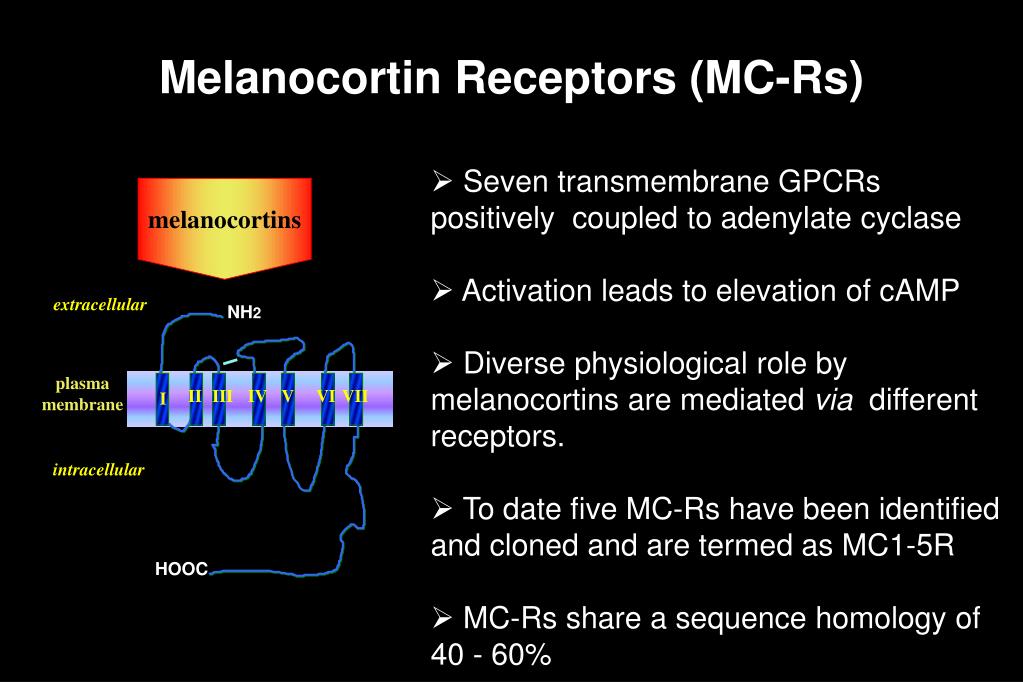 Melanocortin Receptors (MC-Rs)

melanocortins

extracellular

$NH_2$

plasma membrane

I II III IV V VI VII

intracellular

HOOC

➢ Seven transmembrane GPCRs positively coupled to adenylate cyclase

➢ Activation leads to elevation of cAMP

➢ Diverse physiological role by melanocortins are mediated via different receptors.

➢ To date five MC-Rs have been identified and cloned and are termed as MC1-5R

➢ MC-Rs share a sequence homology of 40 - 60%